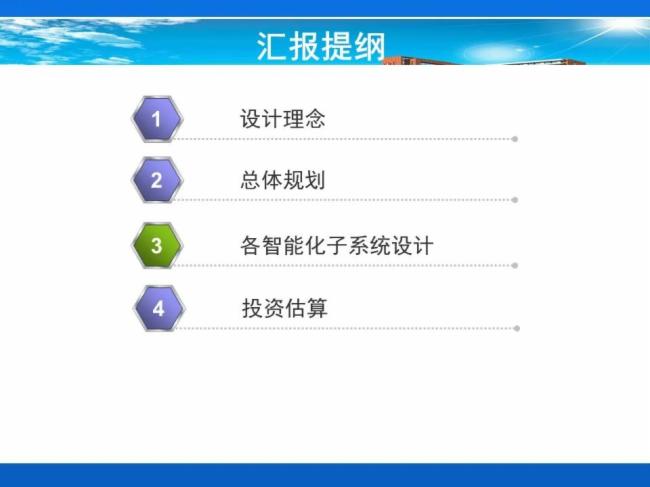 汇报提纲

1 设计理念

2 总体规划

3 各智能化子系统设计

4 投资估算